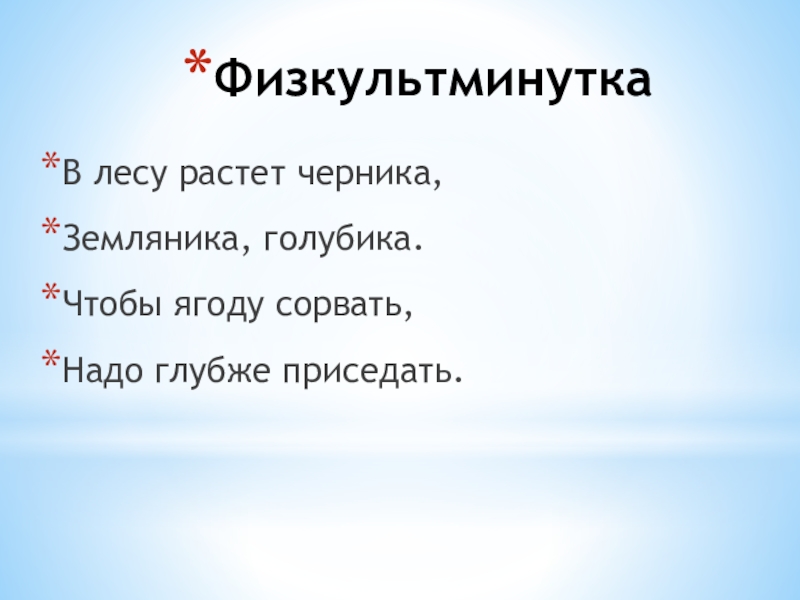 *Физкультминутка

*В лесу растет черника,

*Земляника, голубика.

*Чтобы ягоду сорвать,

*Надо глубже приседать.